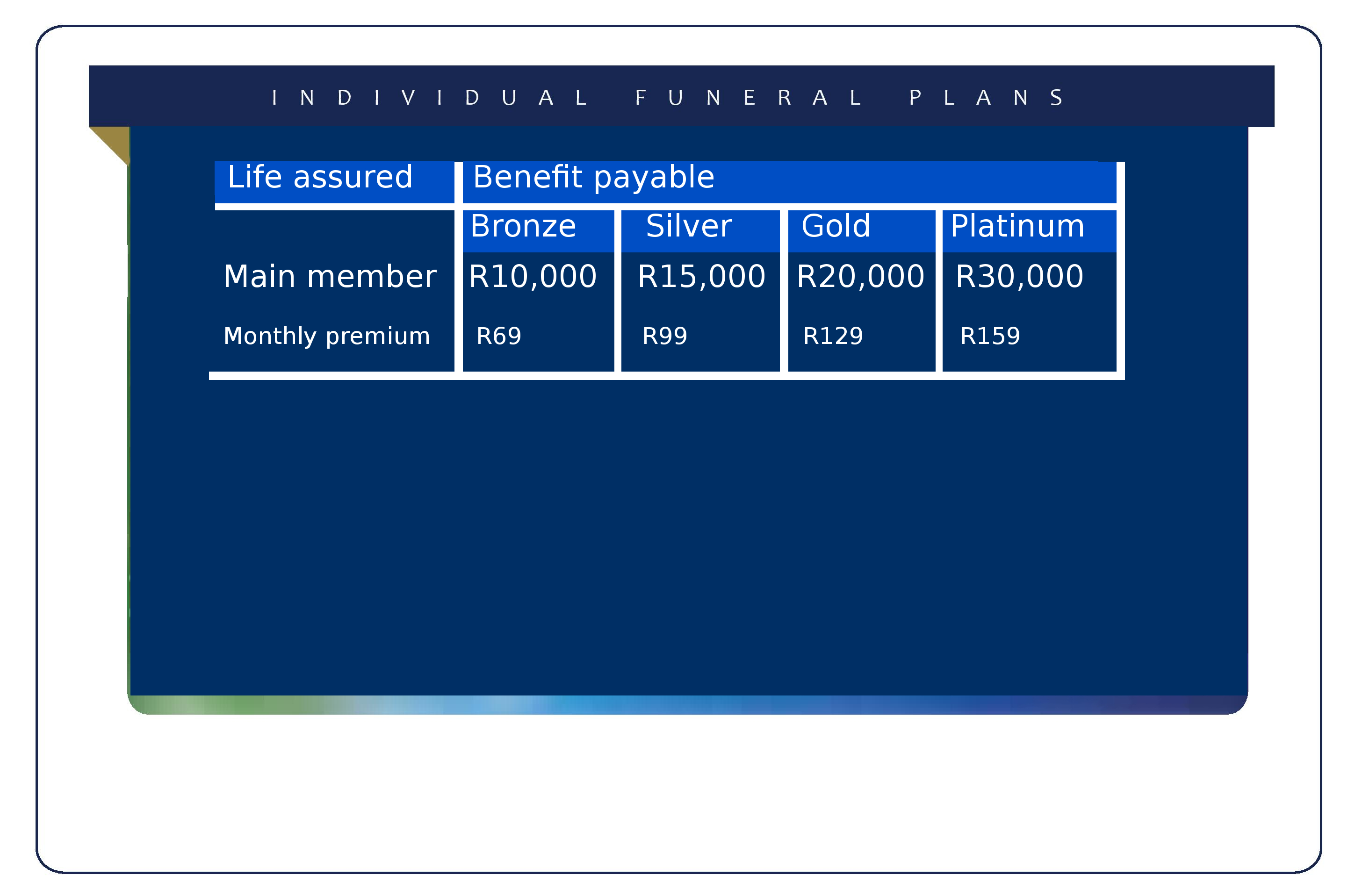 INDIVIDUAL FUNERAL PLANS

| Life assured | Benefit payable | | | |
|---|---|---|---|---|
| | Bronze | Silver | Gold | Platinum |
| Main member | R10,000 | R15,000 | R20,000 | R30,000 |
| Monthly premium | R69 | R99 | R129 | R159 |